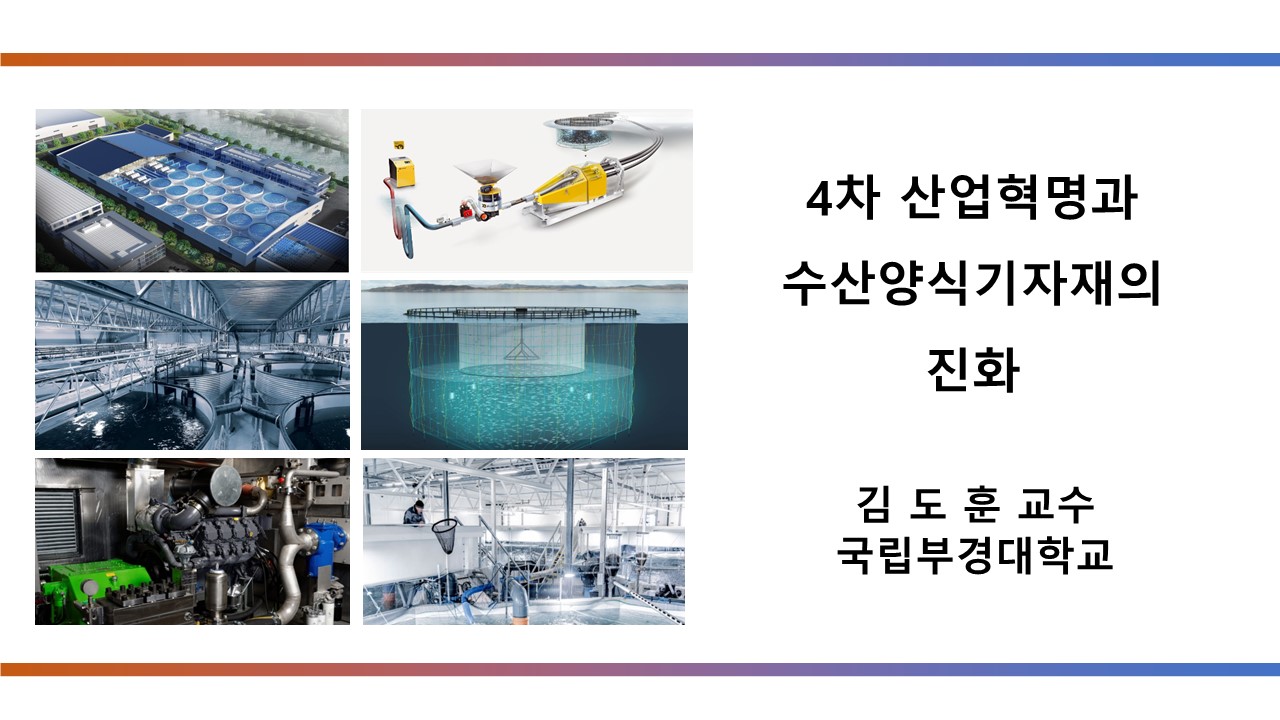 4차 산업혁명과
수산양식기자재의
진화

김 도 훈 교수
국립부경대학교